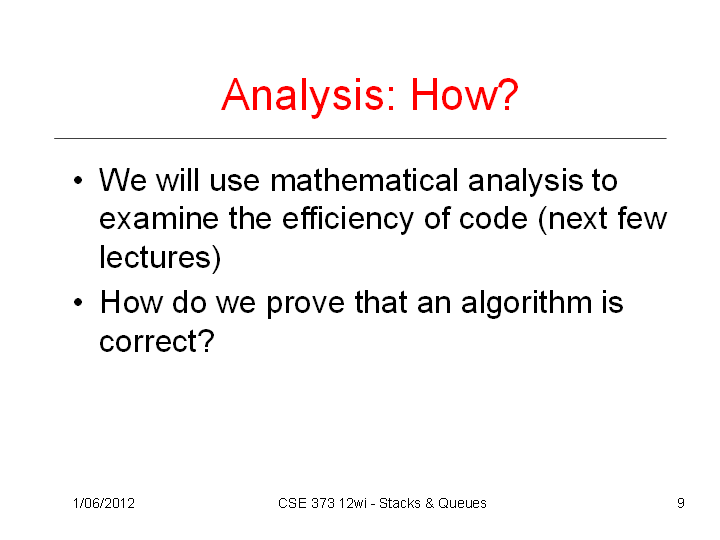 Analysis: How?

• We will use mathematical analysis to examine the efficiency of code (next few lectures)
• How do we prove that an algorithm is correct?

1/06/2012 CSE 373 12wi - Stacks & Queues 9